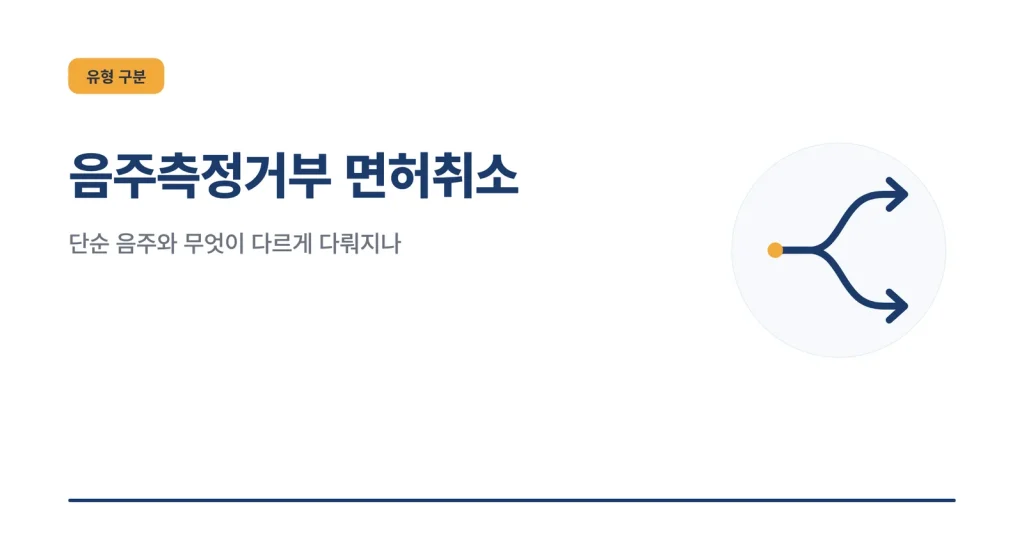 유형 구분

음주측정거부 면허취소

단순 음주와 무엇이 다르게 다뤄지나